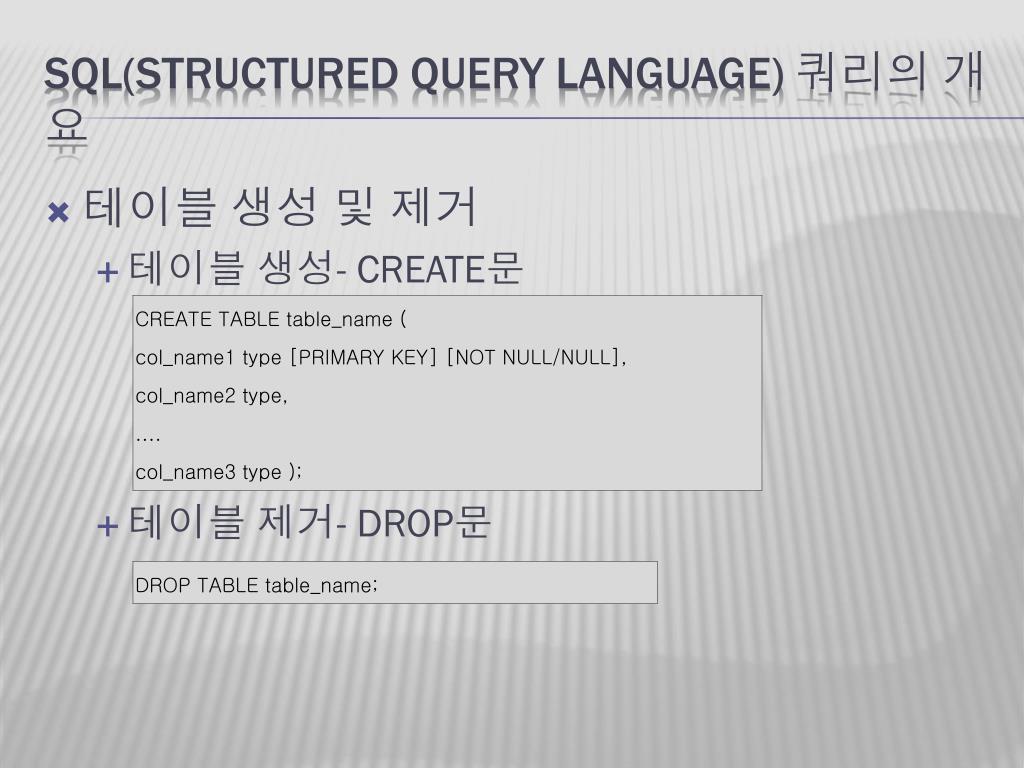 SQL(STRUCTURED QUERY LANGUAGE) 쿼리의 개요

✖ 테이블 생성 및 제거

+ 테이블 생성- CREATE문

CREATE TABLE table_name (
col_name1 type [PRIMARY KEY] [NOT NULL/NULL],
col_name2 type,
....
col_name3 type );

+ 테이블 제거- DROP문

DROP TABLE table_name;